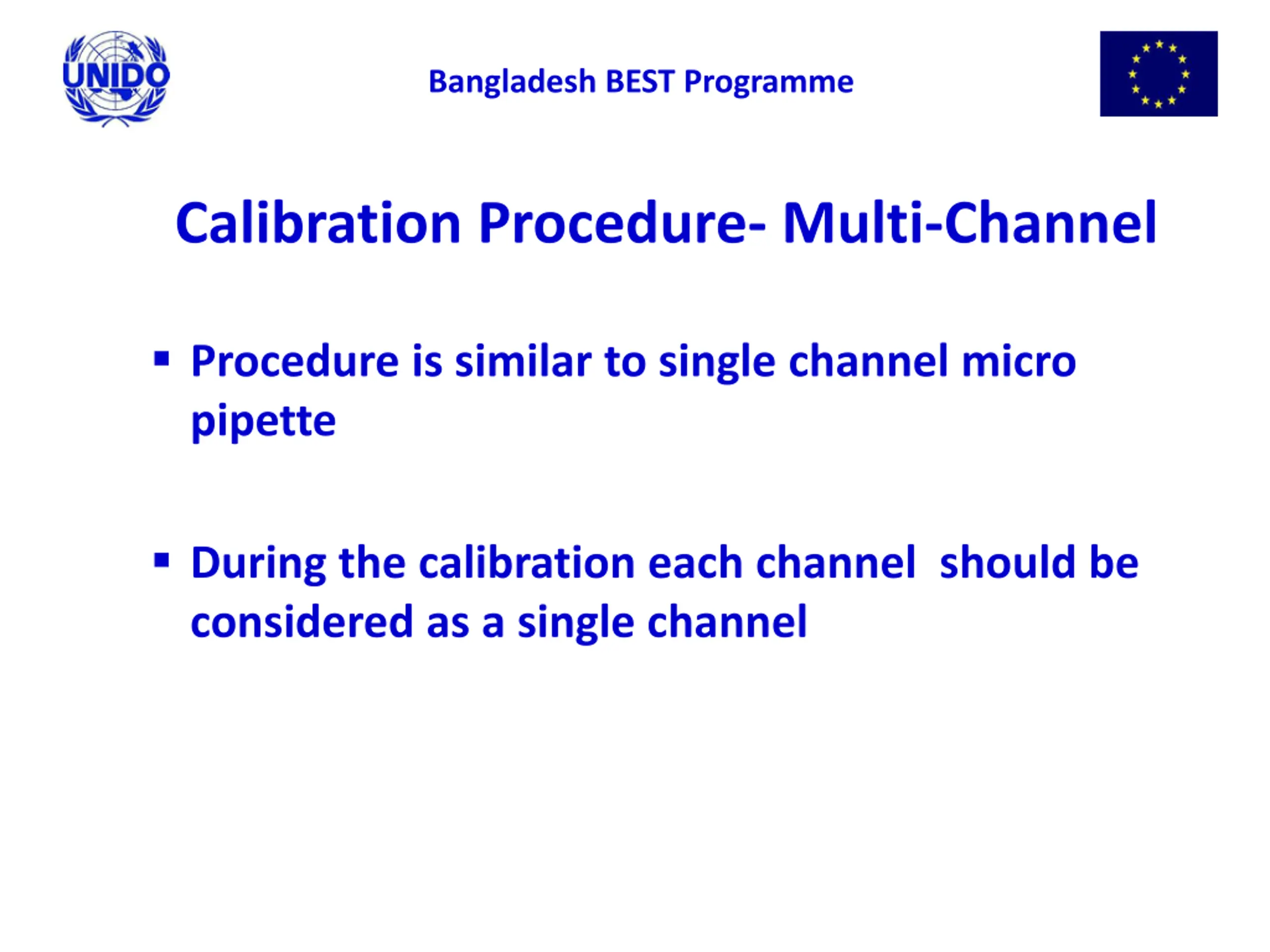 UNIDO

Bangladesh BEST Programme

Calibration Procedure- Multi-Channel

▪ Procedure is similar to single channel micro pipette

▪ During the calibration each channel should be considered as a single channel